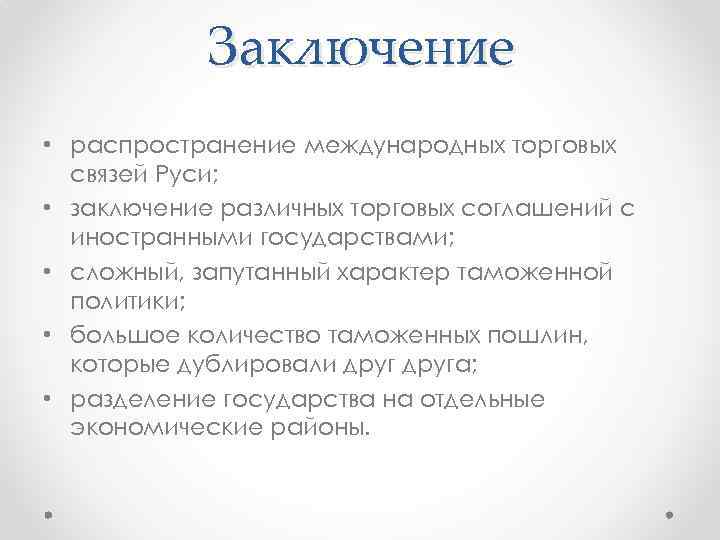 Заключение

• распространение международных торговых связей Руси;
• заключение различных торговых соглашений с иностранными государствами;
• сложный, запутанный характер таможенной политики;
• большое количество таможенных пошлин, которые дублировали друг друга;
• разделение государства на отдельные экономические районы.